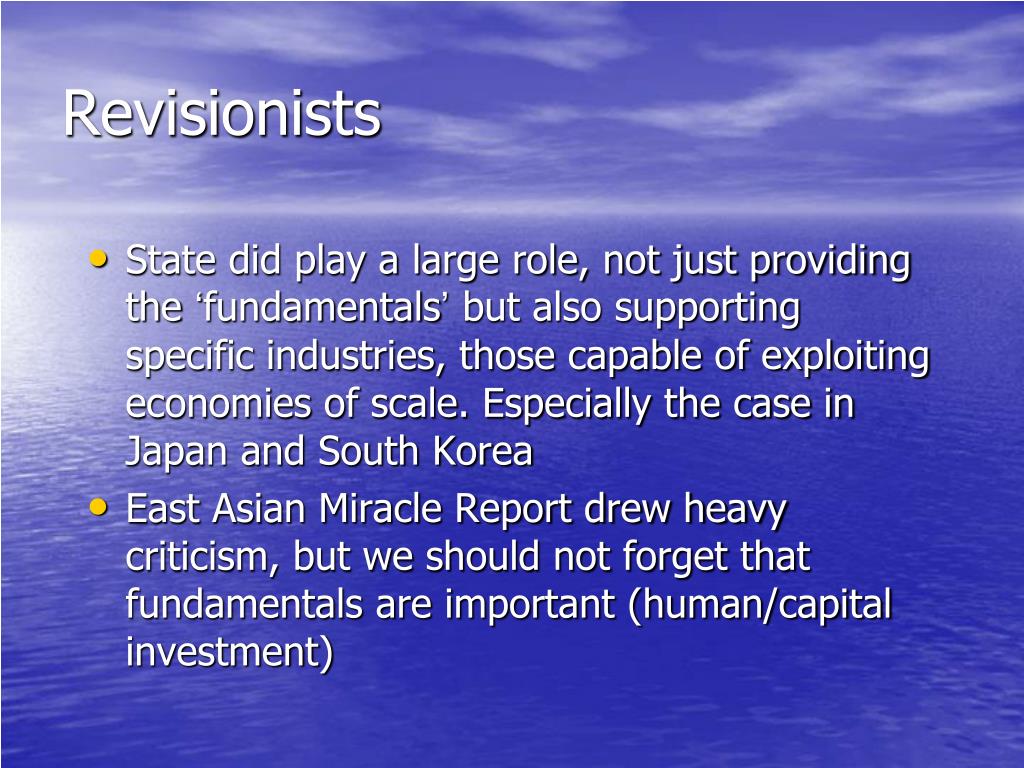 Revisionists

• State did play a large role, not just providing the ‘fundamentals’ but also supporting specific industries, those capable of exploiting economies of scale. Especially the case in Japan and South Korea
• East Asian Miracle Report drew heavy criticism, but we should not forget that fundamentals are important (human/capital investment)